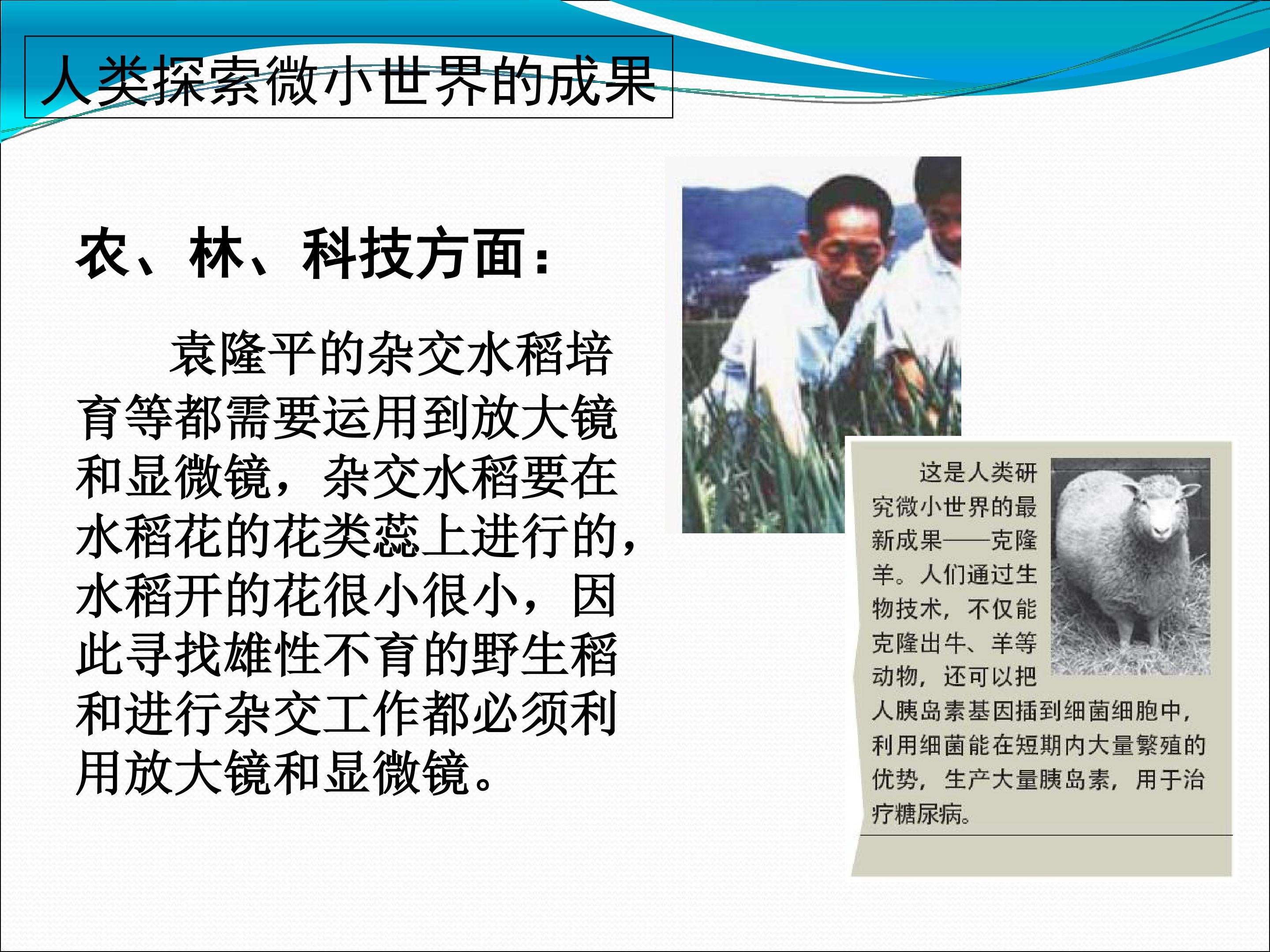 人类探索微小世界的成果

农、林、科技方面：

袁隆平的杂交水稻培育等都需要运用到放大镜和显微镜，杂交水稻要在水稻花的花类蕊上进行的，水稻开的花很小很小，因此寻找雄性不育的野生稻和进行杂交工作都必须利用放大镜和显微镜。

这是人类研究微小世界的最新成果——克隆羊。人们通过生物技术，不仅能克隆出牛、羊等动物，还可以把人胰岛素基因插到细菌细胞中，利用细菌能在短期内大量繁殖的优势，生产大量胰岛素，用于治疗糖尿病。